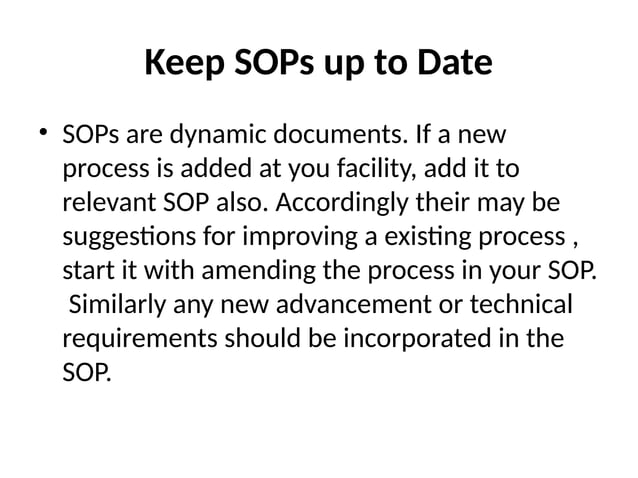 Keep SOPs up to Date

• SOPs are dynamic documents. If a new process is added at you facility, add it to relevant SOP also. Accordingly their may be suggestions for improving a existing process , start it with amending the process in your SOP. Similarly any new advancement or technical requirements should be incorporated in the SOP.